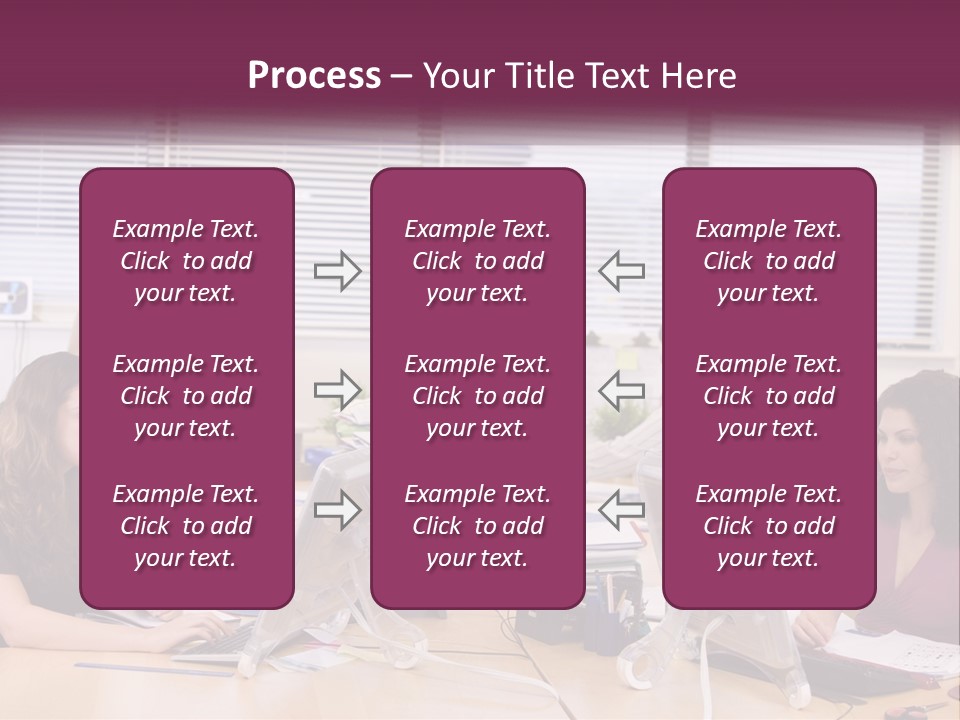 Process – Your Title Text Here

Example Text. Click to add your text.

Example Text. Click to add your text.

Example Text. Click to add your text.

Example Text. Click to add your text.

Example Text. Click to add your text.

Example Text. Click to add your text.

Example Text. Click to add your text.

Example Text. Click to add your text.

Example Text. Click to add your text.